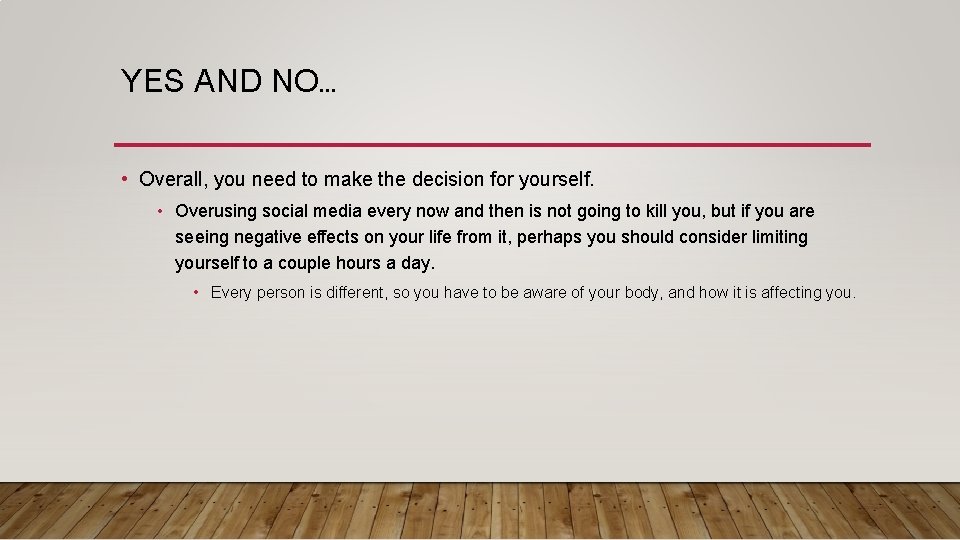 YES AND NO…

• Overall, you need to make the decision for yourself.

• Overusing social media every now and then is not going to kill you, but if you are seeing negative effects on your life from it, perhaps you should consider limiting yourself to a couple hours a day.

• Every person is different, so you have to be aware of your body, and how it is affecting you.